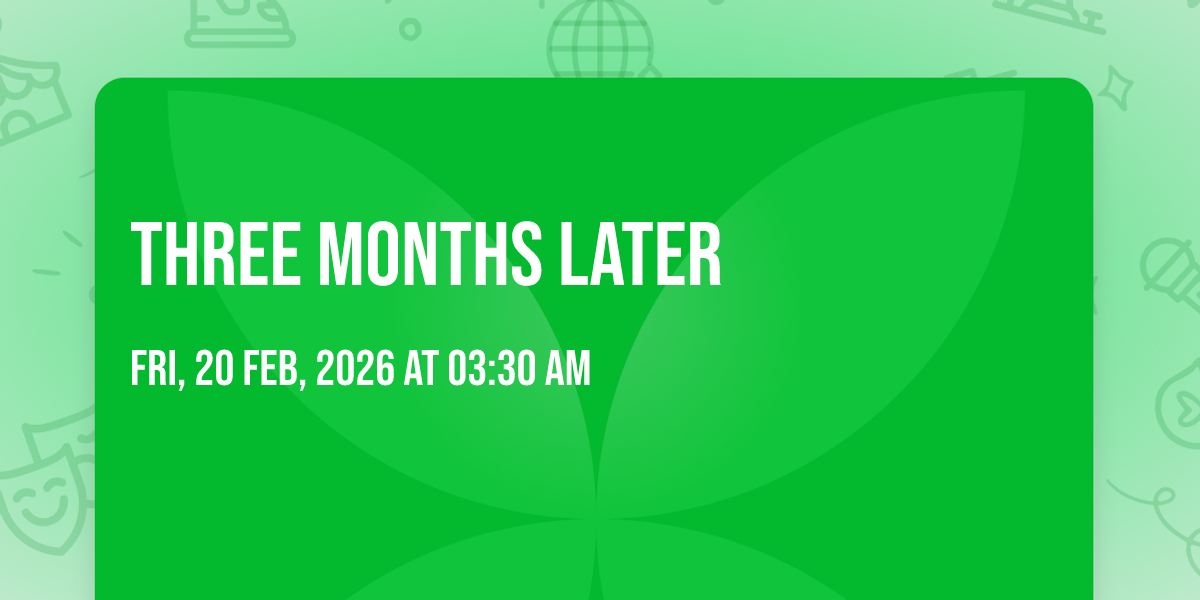 THREE MONTHS LATER

FRI, 20 FEB, 2026 AT 03:30 AM